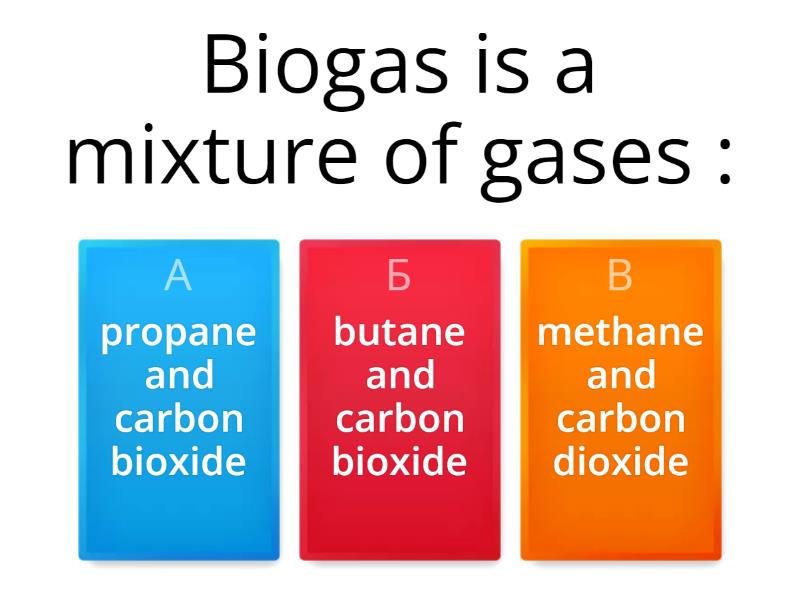 Biogas is a mixture of gases :

А
propane and carbon bioxide

Б
butane and carbon bioxide

В
methane and carbon dioxide